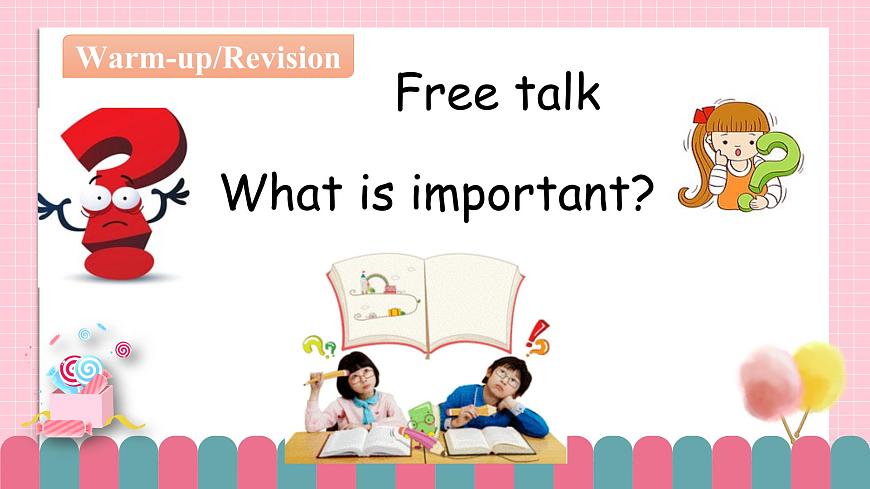 Warm-up/Revision

Free talk

What is important?